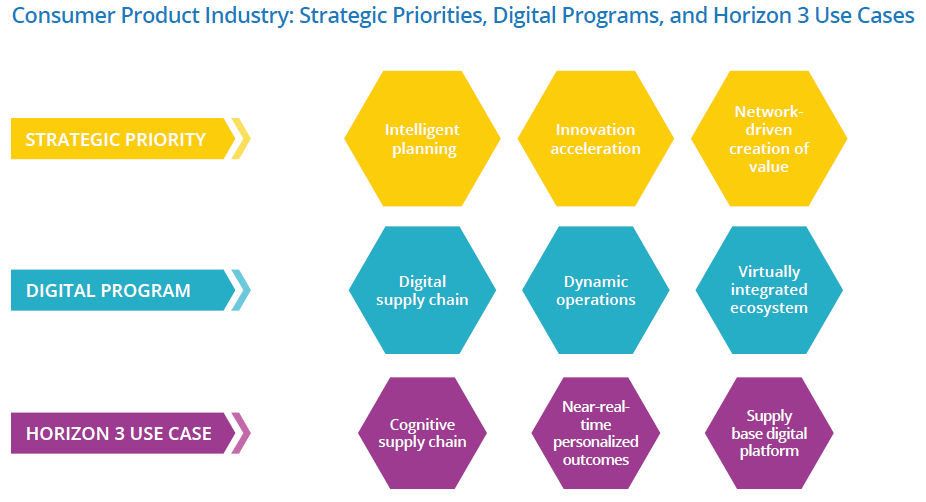 Consumer Product Industry: Strategic Priorities, Digital Programs, and Horizon 3 Use Cases

STRATEGIC PRIORITY

Intelligent planning

Innovation acceleration

Network-driven creation of value

DIGITAL PROGRAM

Digital supply chain

Dynamic operations

Virtually integrated ecosystem

HORIZON 3 USE CASE

Cognitive supply chain

Near-real-time personalized outcomes

Supply base digital platform